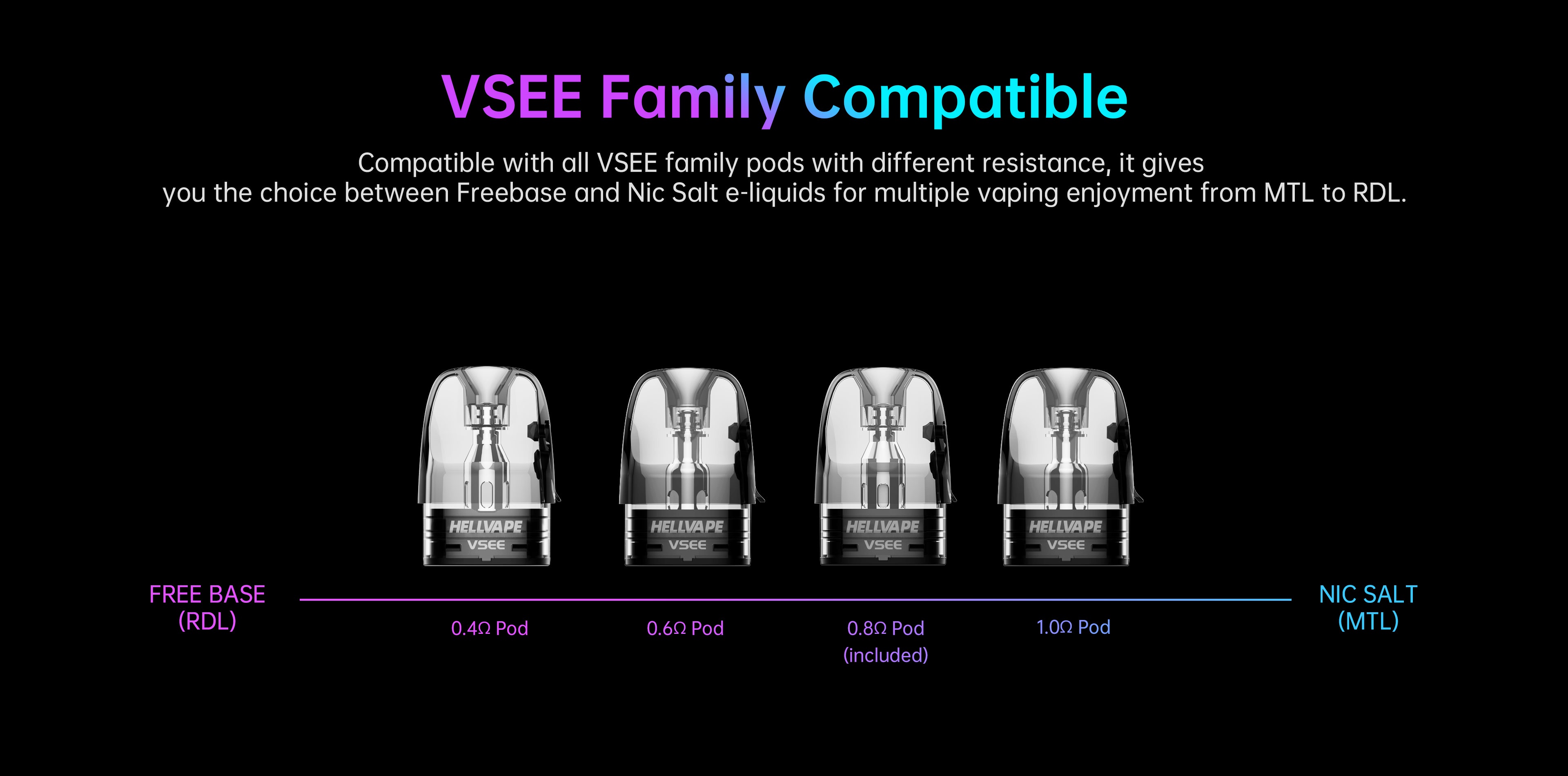 VSEE Family Compatible

Compatible with all VSEE family pods with different resistance, it gives you the choice between Freebase and Nic Salt e-liquids for multiple vaping enjoyment from MTL to RDL.

HELLVAPE
VSEE

HELLVAPE
VSEE

HELLVAPE
VSEE

HELLVAPE
VSEE

FREE BASE
(RDL)

0.4Ω Pod

0.6Ω Pod

0.8Ω Pod
(included)

1.0Ω Pod

NIC SALT
(MTL)